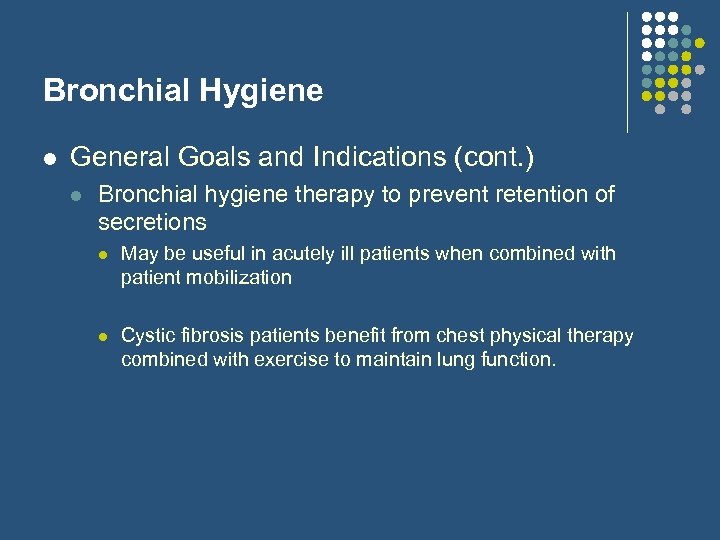 Bronchial Hygiene

- General Goals and Indications (cont.)
  - Bronchial hygiene therapy to prevent retention of secretions
    - May be useful in acutely ill patients when combined with patient mobilization
    - Cystic fibrosis patients benefit from chest physical therapy combined with exercise to maintain lung function.